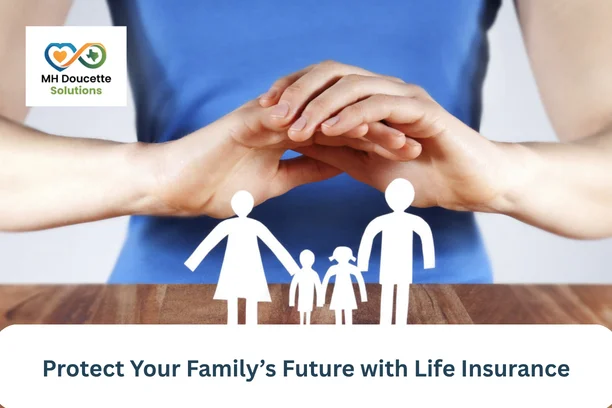 MH Doucette
Solutions

Protect Your Family's Future with Life Insurance